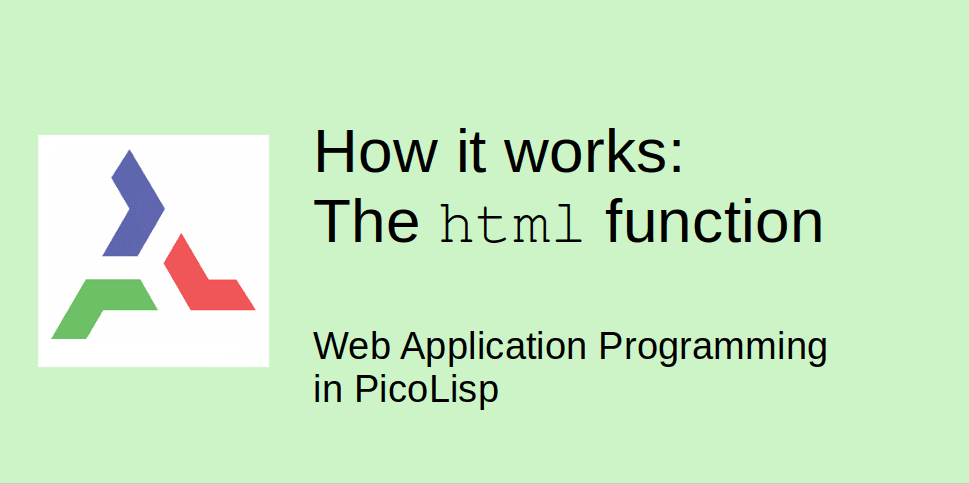 How it works:
The html function

Web Application Programming in PicoLisp